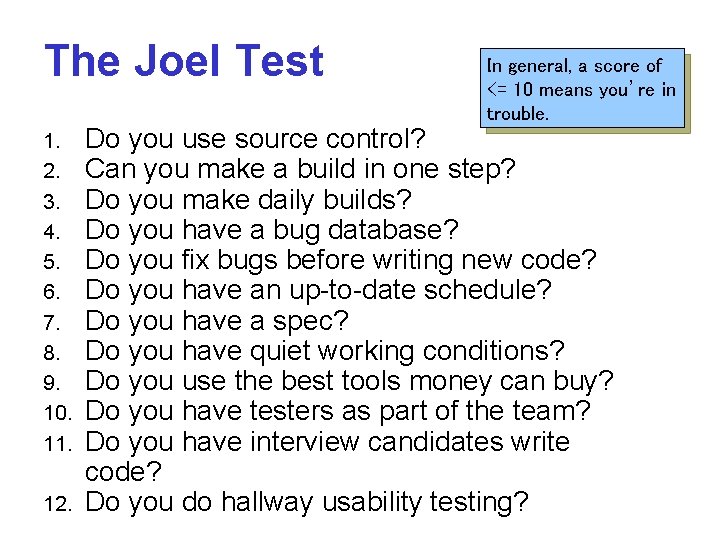 The Joel Test

In general, a score of <= 10 means you're in trouble.

1. Do you use source control?
2. Can you make a build in one step?
3. Do you make daily builds?
4. Do you have a bug database?
5. Do you fix bugs before writing new code?
6. Do you have an up-to-date schedule?
7. Do you have a spec?
8. Do you have quiet working conditions?
9. Do you use the best tools money can buy?
10. Do you have testers as part of the team?
11. Do you have interview candidates write code?
12. Do you do hallway usability testing?